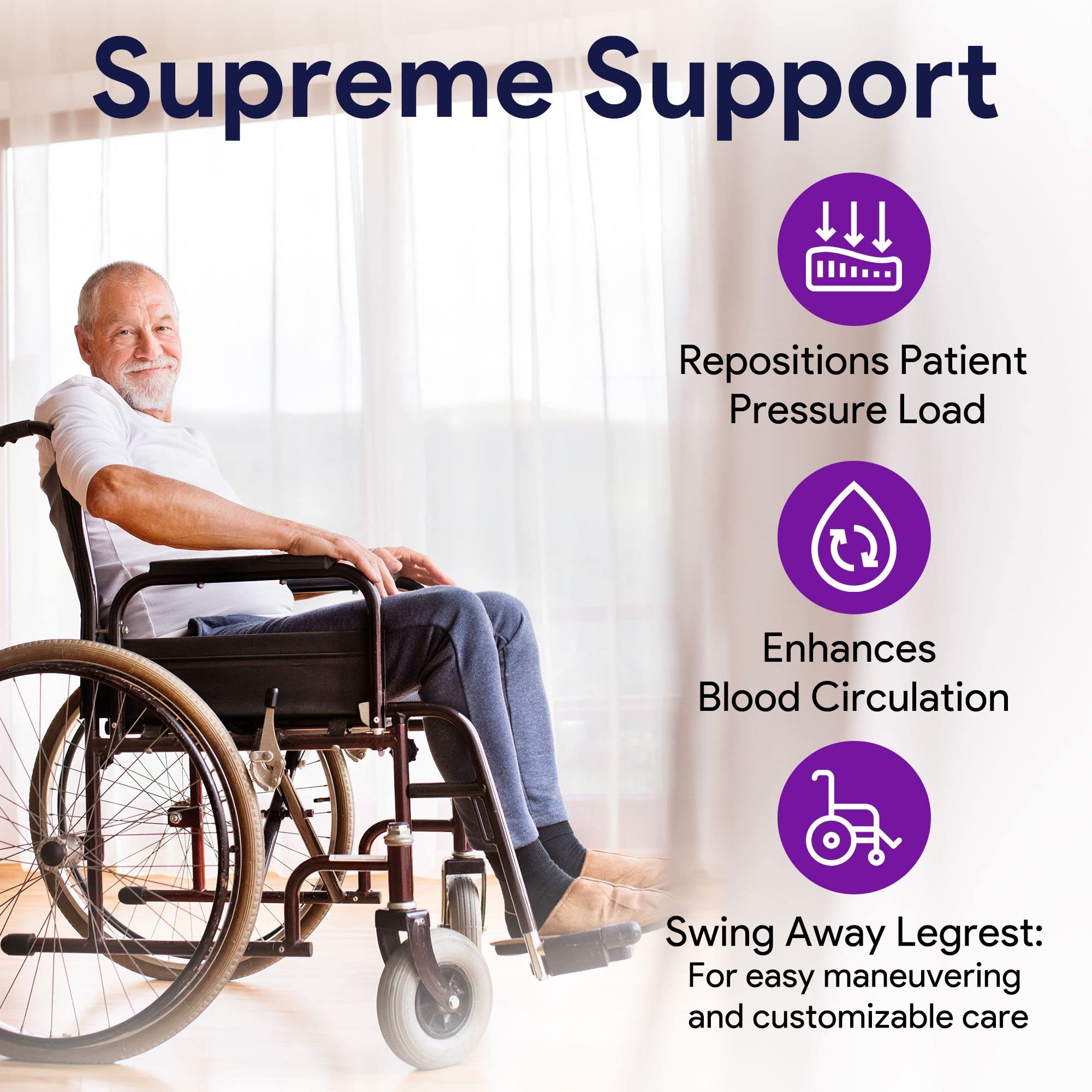 Supreme Support

Repositions Patient Pressure Load

Enhances Blood Circulation

Swing Away Legrest: For easy maneuvering and customizable care